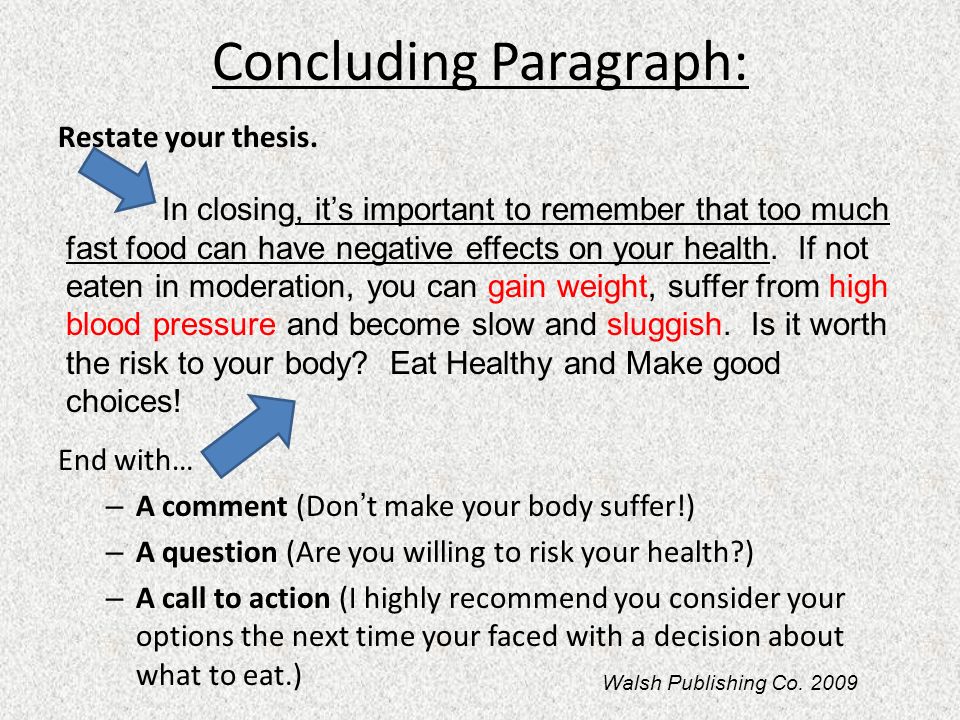 Concluding Paragraph:

Restate your thesis.

In closing, it's important to remember that too much fast food can have negative effects on your health. If not eaten in moderation, you can gain weight, suffer from high blood pressure and become slow and sluggish. Is it worth the risk to your body? Eat Healthy and Make good choices!

End with…
– A comment (Don't make your body suffer!)
– A question (Are you willing to risk your health?)
– A call to action (I highly recommend you consider your options the next time your faced with a decision about what to eat.)

Walsh Publishing Co. 2009